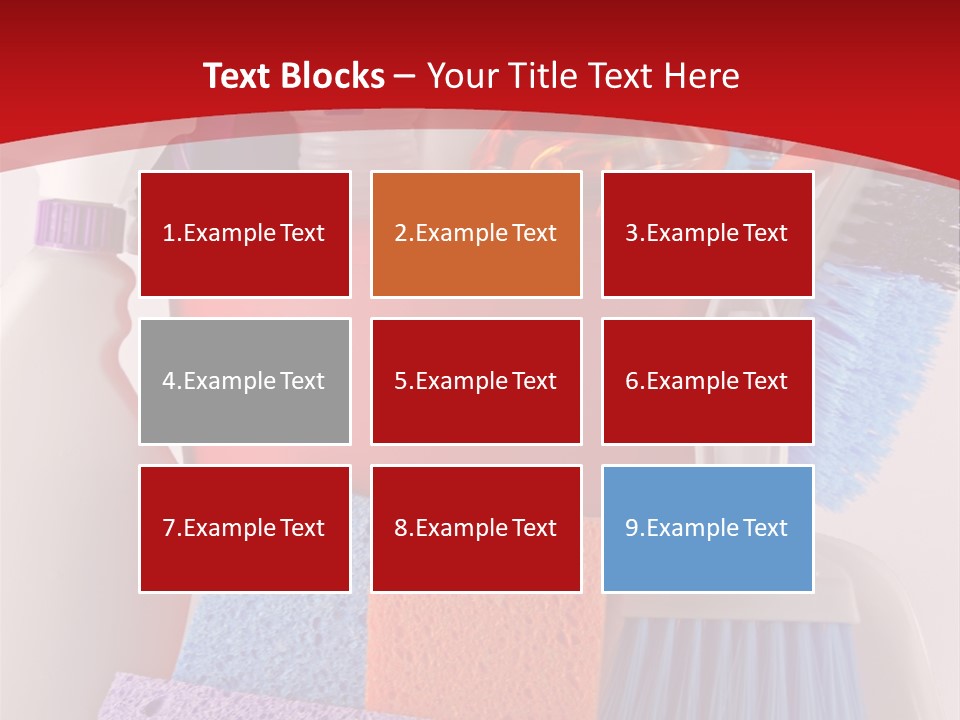 Text Blocks – Your Title Text Here

1.Example Text

2.Example Text

3.Example Text

4.Example Text

5.Example Text

6.Example Text

7.Example Text

8.Example Text

9.Example Text